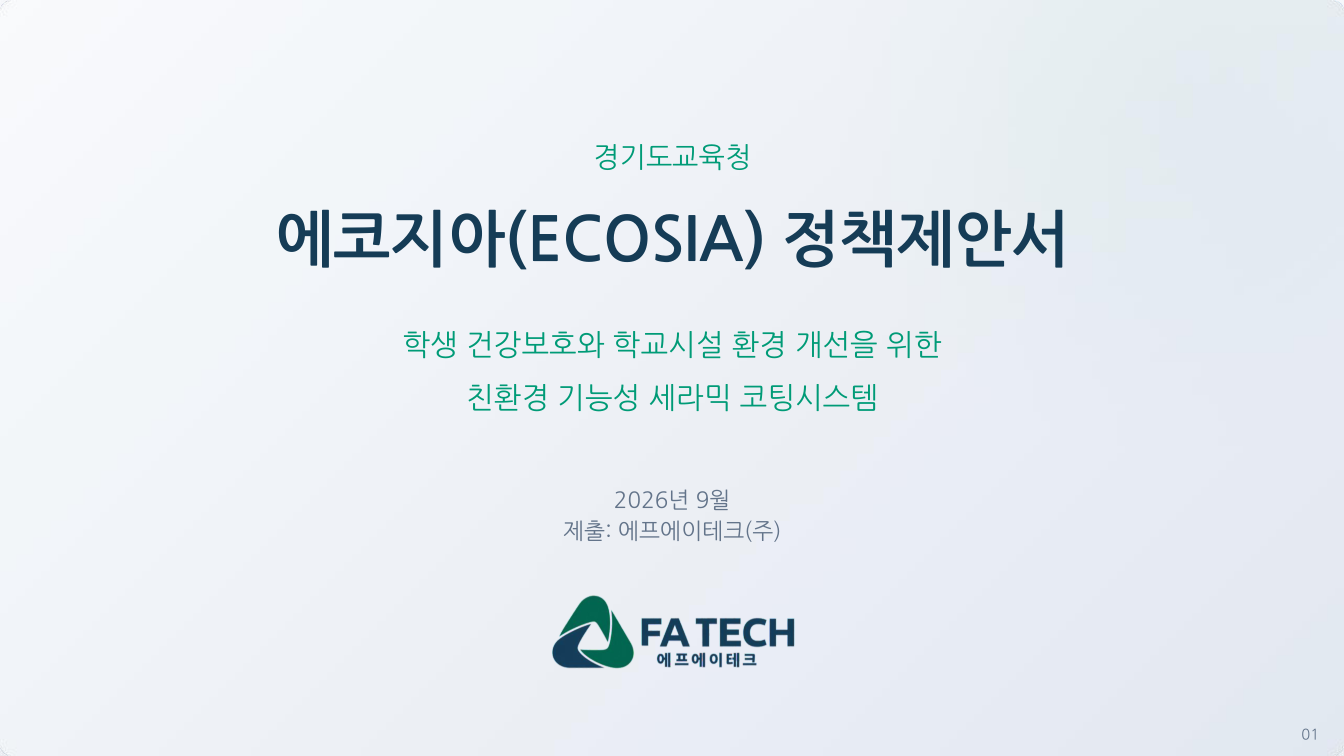 경기도교육청

에코지아(ECOSIA) 정책제안서

학생 건강보호와 학교시설 환경 개선을 위한
친환경 기능성 세라믹 코팅시스템

2026년 9월
제출: 에프에이테크(주)

FA TECH
에프에이테크

01